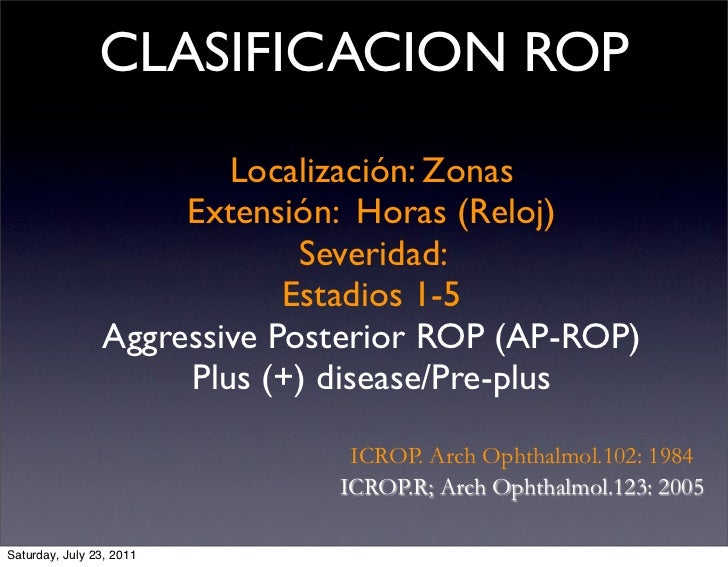 CLASIFICACION ROP

Localización: Zonas
Extensión: Horas (Reloj)
Severidad:
Estadios 1-5
Aggressive Posterior ROP (AP-ROP)
Plus (+) disease/Pre-plus

ICROP. Arch Ophthalmol.102: 1984
ICROP.R; Arch Ophthalmol.123: 2005

Saturday, July 23, 2011